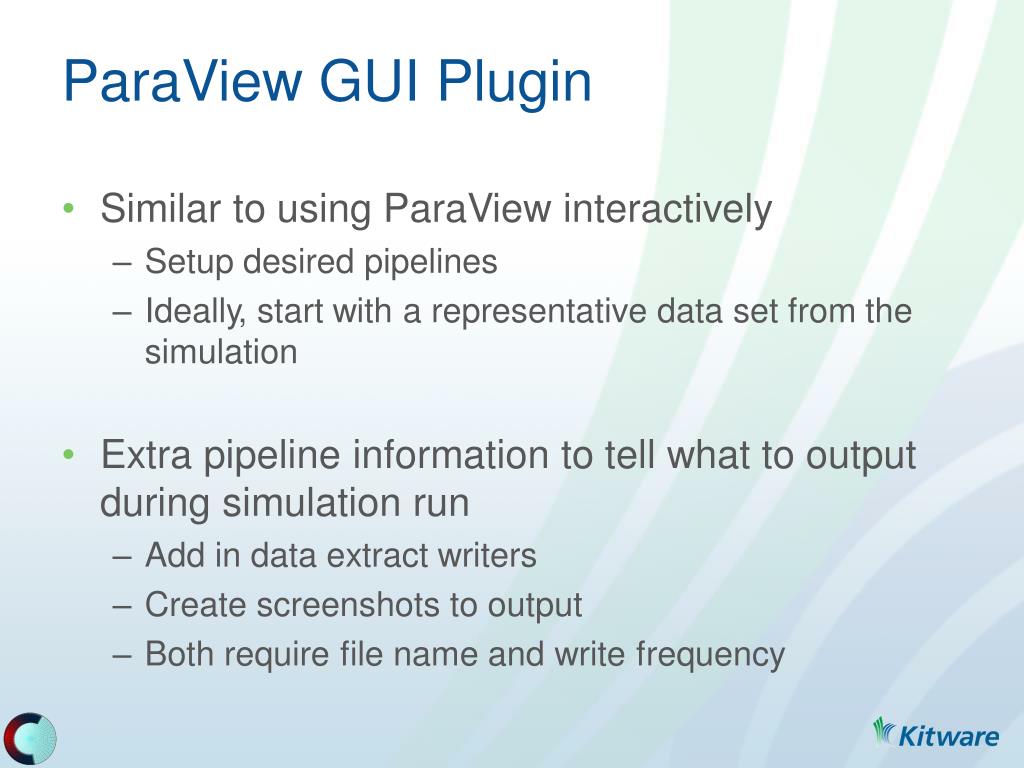 ParaView GUI Plugin

• Similar to using ParaView interactively
– Setup desired pipelines
– Ideally, start with a representative data set from the simulation

• Extra pipeline information to tell what to output during simulation run
– Add in data extract writers
– Create screenshots to output
– Both require file name and write frequency

Kitware